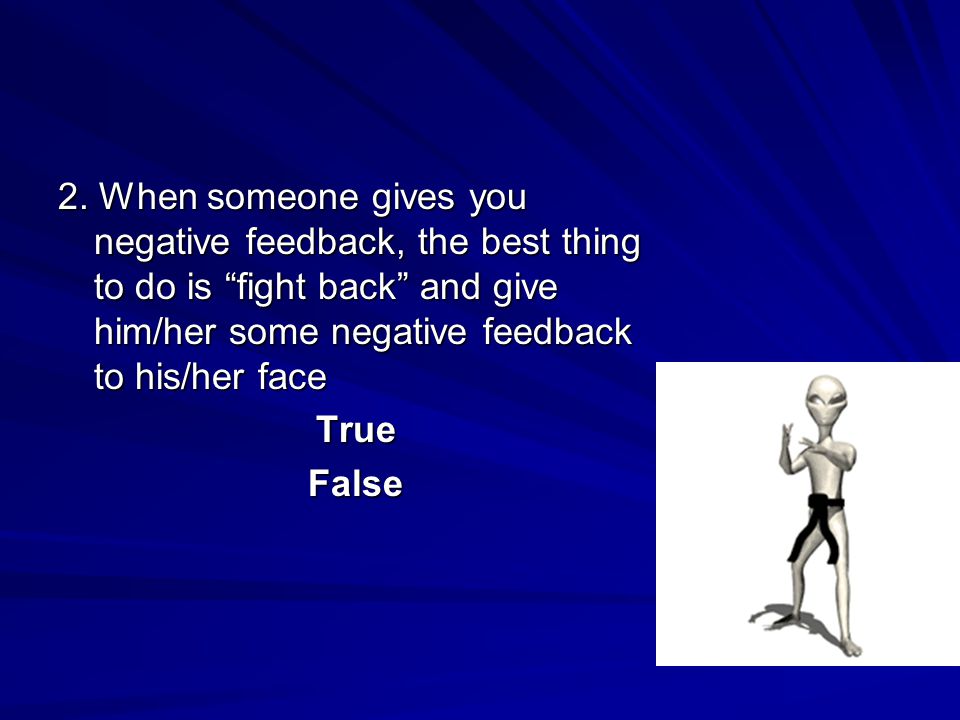 2. When someone gives you negative feedback, the best thing to do is “fight back” and give him/her some negative feedback to his/her face

True

False